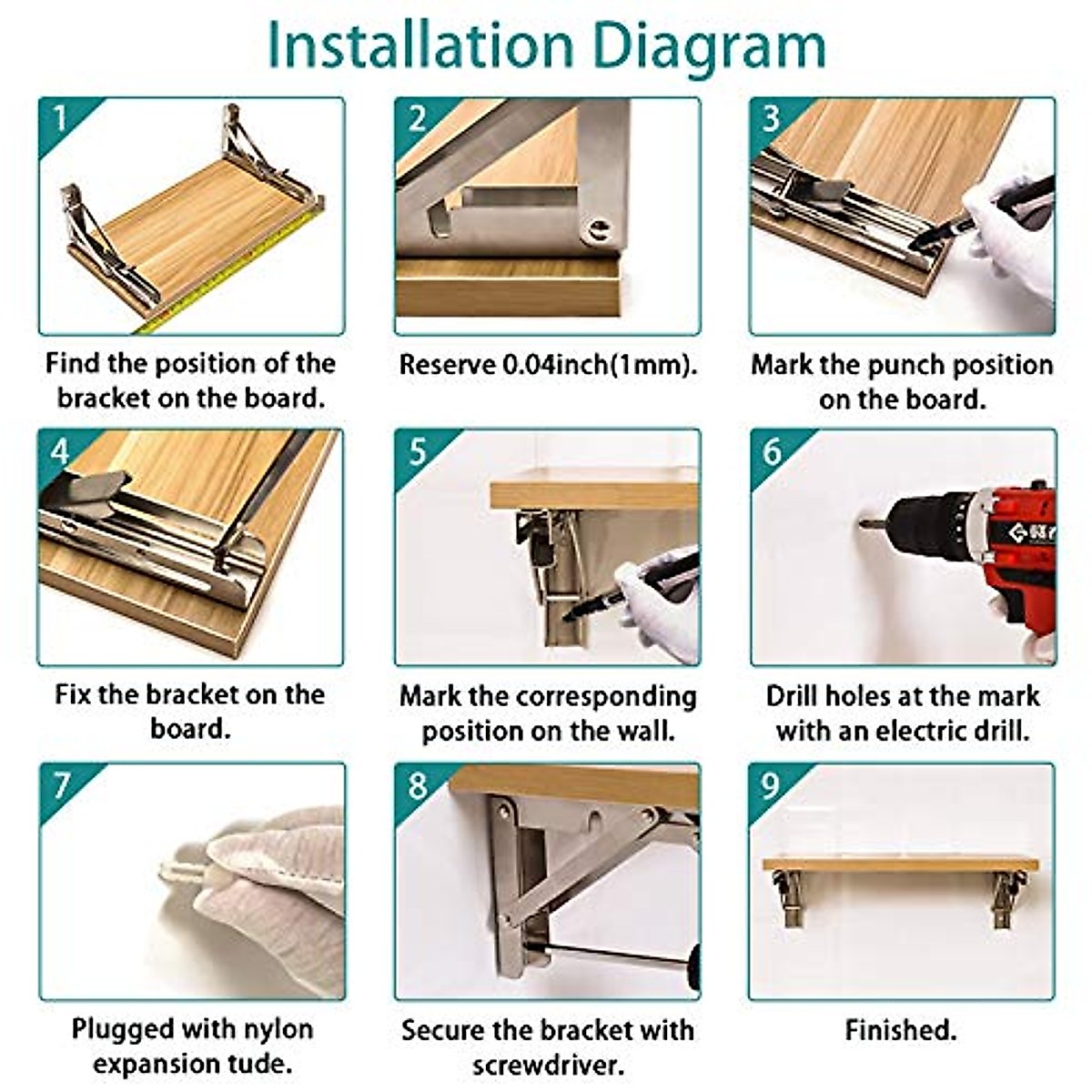 Installation Diagram

1

Find the position of the bracket on the board.

2

Reserve 0.04inch(1mm).

3

Mark the punch position on the board.

4

Fix the bracket on the board.

5

Mark the corresponding position on the wall.

6

Drill holes at the mark with an electric drill.

7

Plugged with nylon expansion tude.

8

Secure the bracket with screwdriver.

9

Finished.